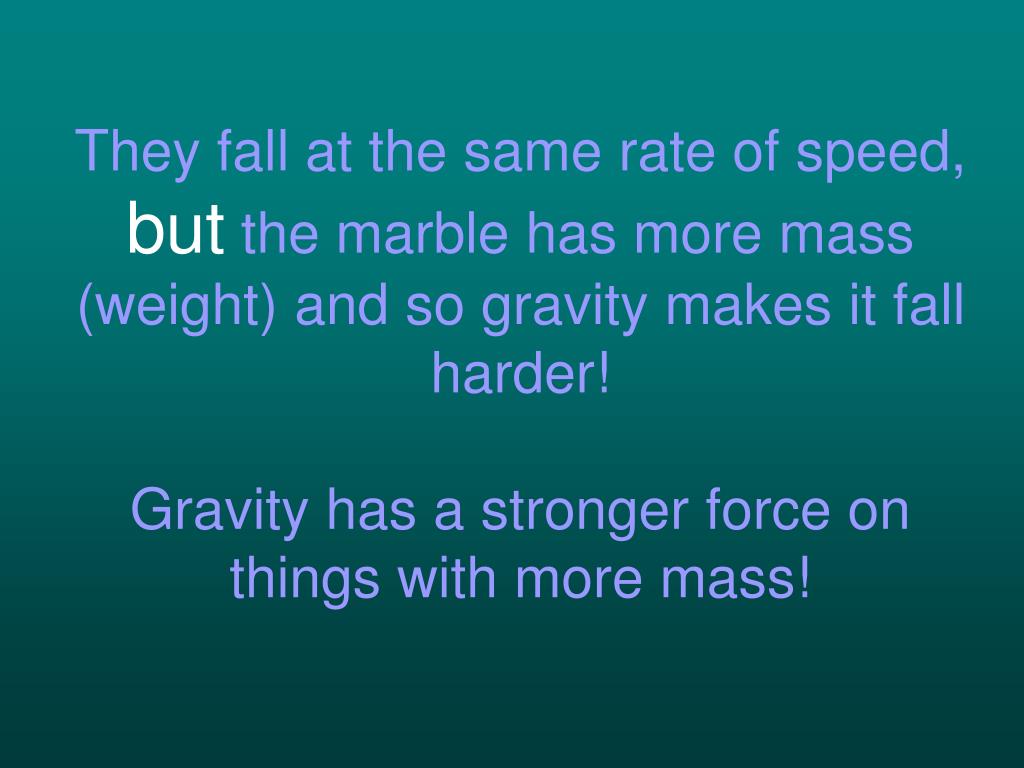 They fall at the same rate of speed, but the marble has more mass (weight) and so gravity makes it fall harder!

Gravity has a stronger force on things with more mass!